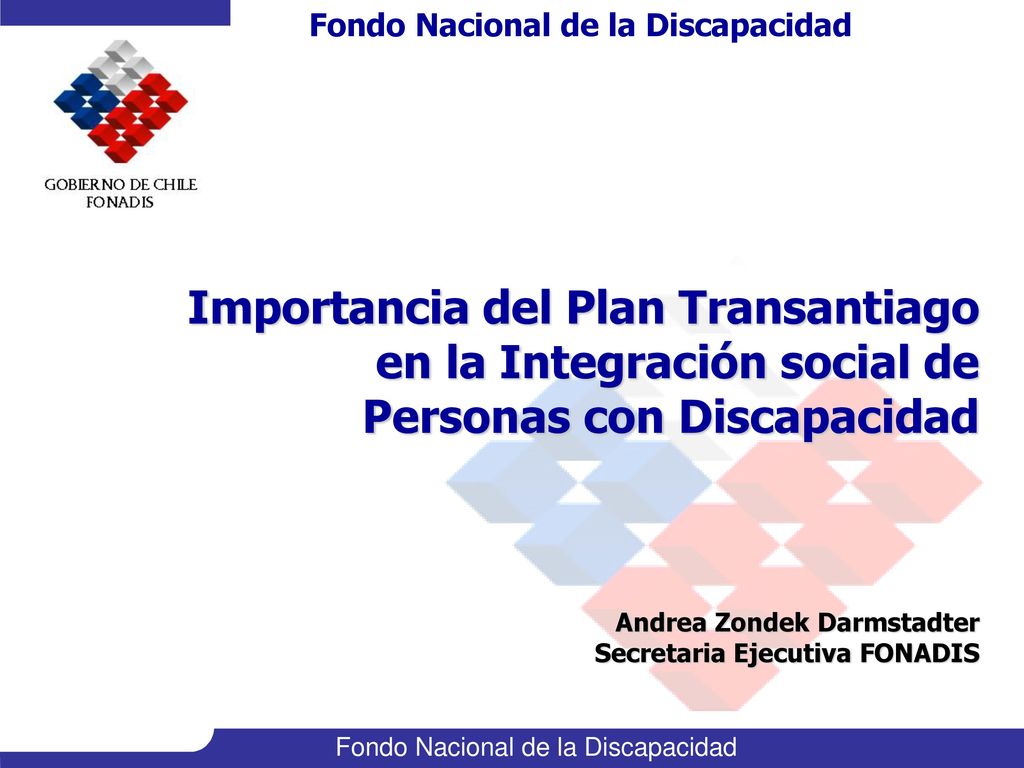 Fondo Nacional de la Discapacidad

GOBIERNO DE CHILE
FONADIS

Importancia del Plan Transantiago en la Integración social de Personas con Discapacidad

Andrea Zondek Darmstadter
Secretaria Ejecutiva FONADIS

Fondo Nacional de la Discapacidad